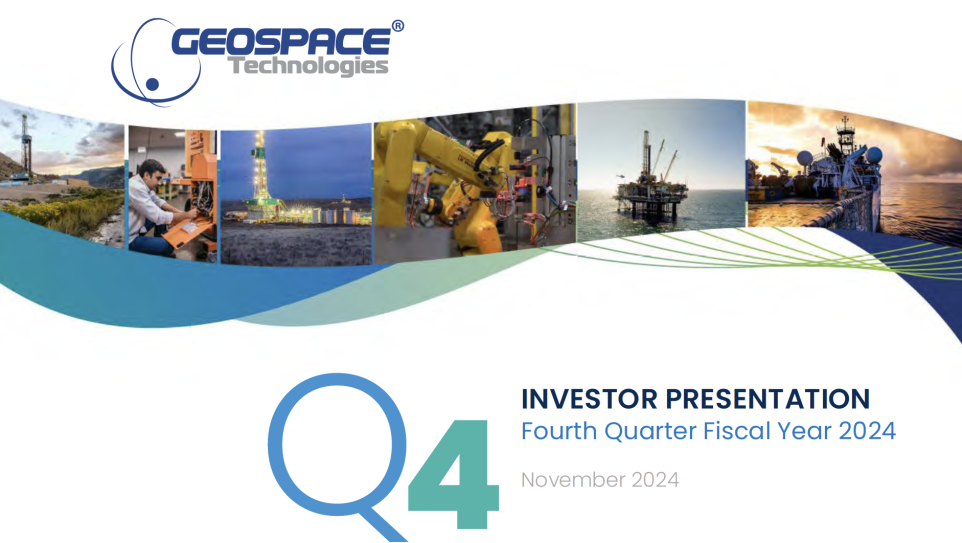 GEOSPACE®
Technologies

Q4

INVESTOR PRESENTATION
Fourth Quarter Fiscal Year 2024

November 2024